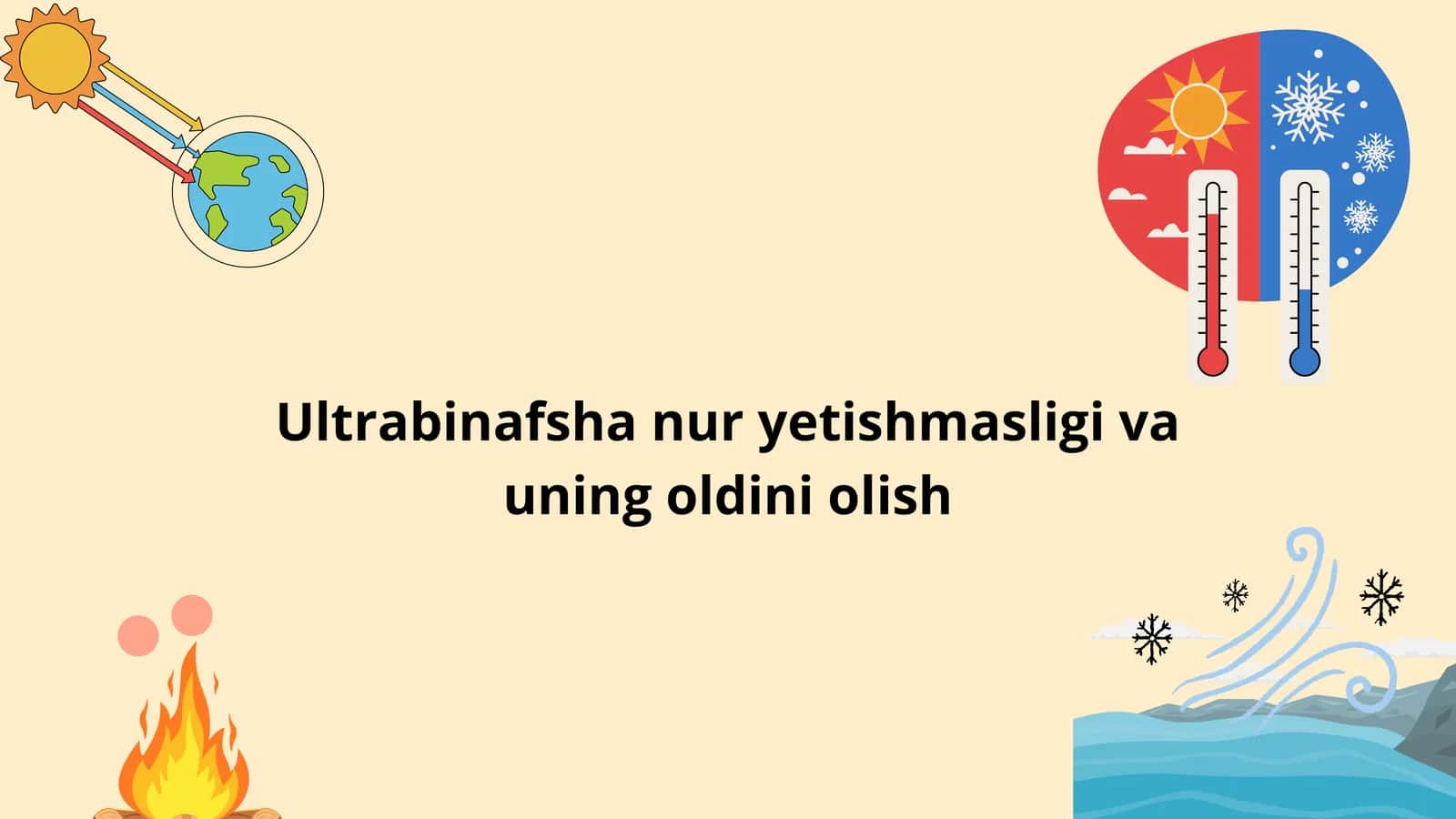 Ultrabinafsha nur yetishmasligi va uning oldini olish